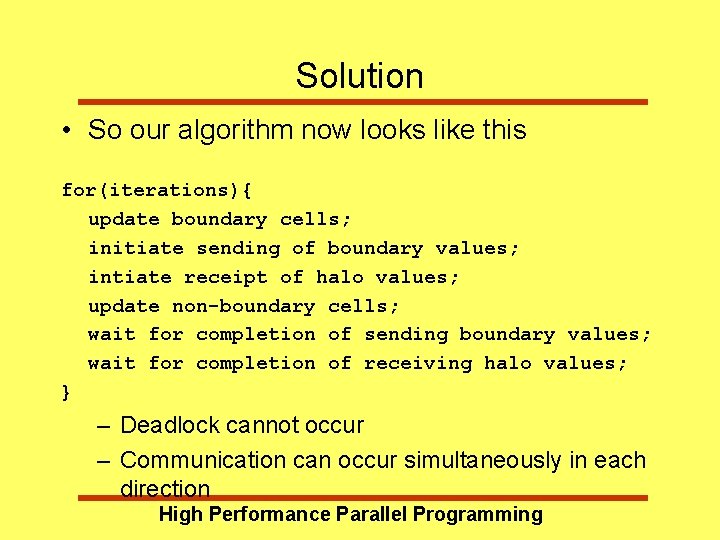 Solution

• So our algorithm now looks like this

for(iterations){
update boundary cells;
initiate sending of boundary values;
intiate receipt of halo values;
update non-boundary cells;
wait for completion of sending boundary values;
wait for completion of receiving halo values;
}

– Deadlock cannot occur
– Communication can occur simultaneously in each direction

High Performance Parallel Programming